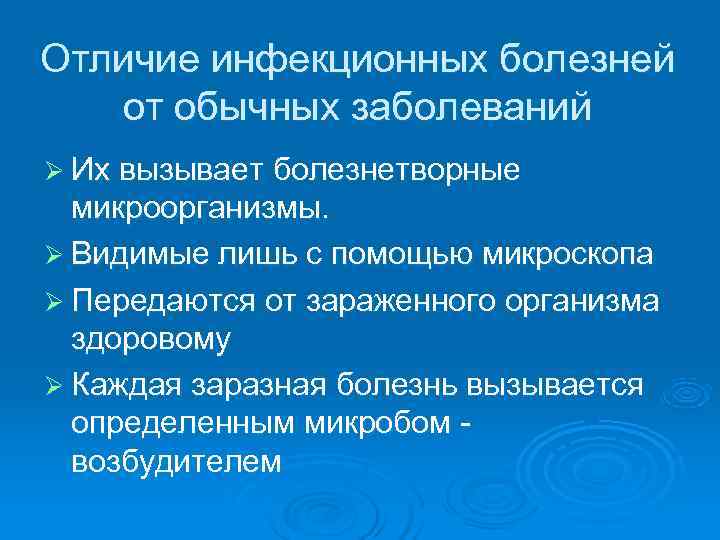 Отличие инфекционных болезней от обычных заболеваний

➢ Их вызывает болезнетворные микроорганизмы.
➢ Видимые лишь с помощью микроскопа
➢ Передаются от зараженного организма здоровому
➢ Каждая заразная болезнь вызывается определенным микробом - возбудителем